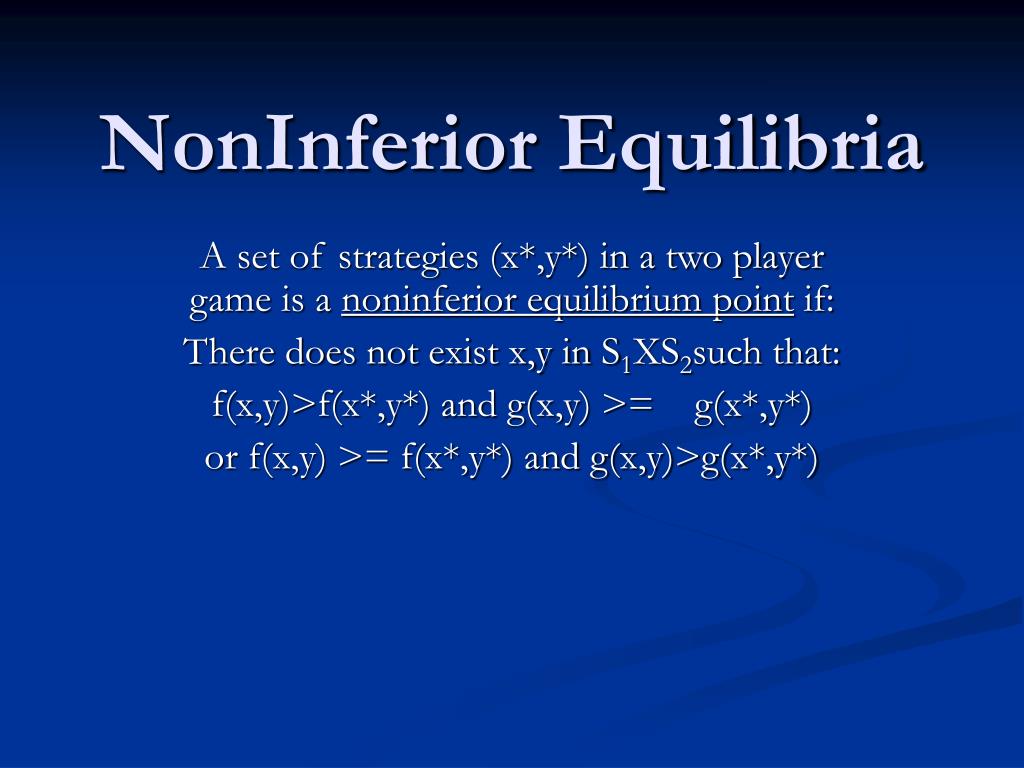 NonInferior Equilibria

A set of strategies (x*,y*) in a two player game is a noninferior equilibrium point if:

There does not exist x,y in $S_1XS_2$such that:

f(x,y)>f(x*,y*) and g(x,y) >= g(x*,y*)

or f(x,y) >= f(x*,y*) and g(x,y)>g(x*,y*)